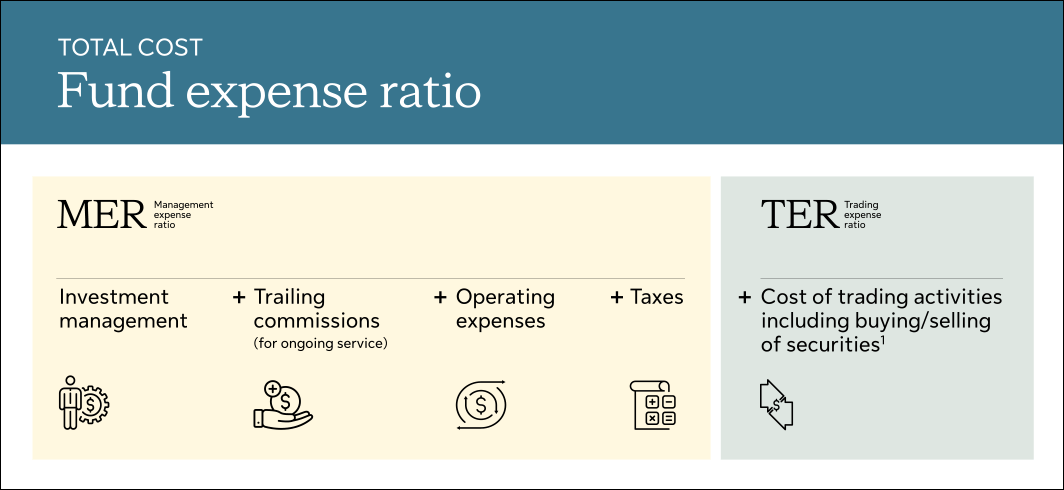 TOTAL COST
Fund expense ratio

MER Management expense ratio

Investment management

+ Trailing commissions (for ongoing service)

+ Operating expenses

+ Taxes

TER Trading expense ratio

+ Cost of trading activities including buying/selling of securities$^1$